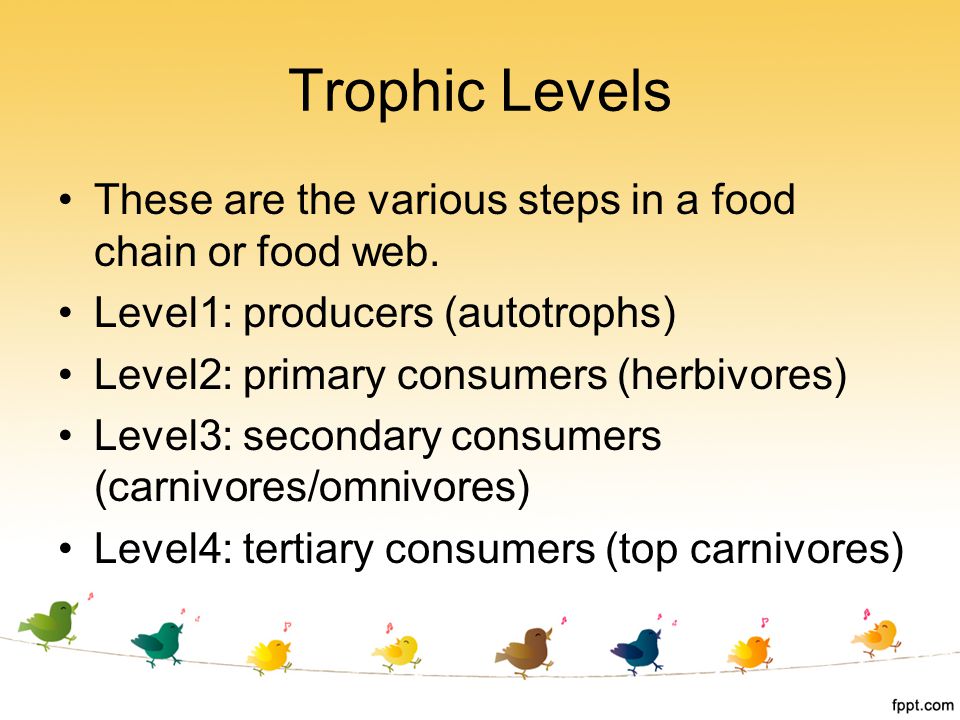 Trophic Levels

• These are the various steps in a food chain or food web.
• Level1: producers (autotrophs)
• Level2: primary consumers (herbivores)
• Level3: secondary consumers (carnivores/omnivores)
• Level4: tertiary consumers (top carnivores)

fppt.com